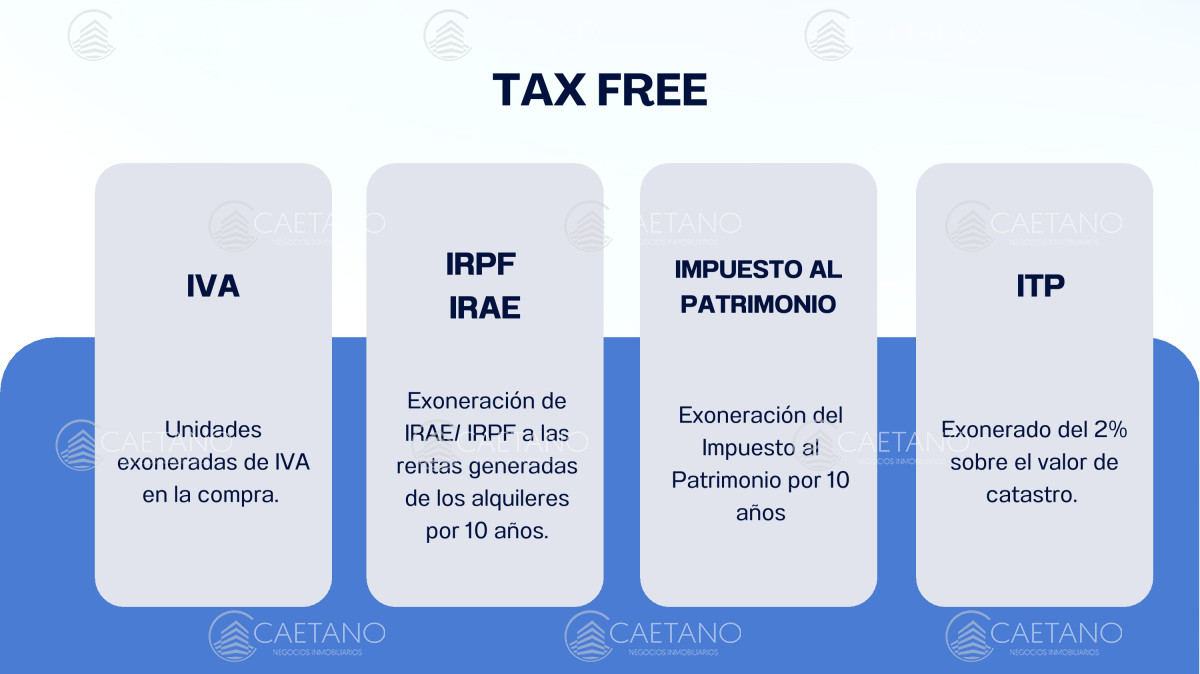 TAX FREE

IVA

Unidades exoneradas de IVA en la compra.

IRPF
IRAE

Exoneración de IRAE/ IRPF a las rentas generadas de los alquileres por 10 años.

IMPUESTO AL PATRIMONIO

Exoneración del Impuesto al Patrimonio por 10 años

ITP

Exonerado del 2% sobre el valor de catastro.

CAETANO
NEGOCIOS INMOBILIARIOS

CAETANO
NEGOCIOS INMOBILIARIOS

CAETANO
NEGOCIOS INMOBILIARIOS